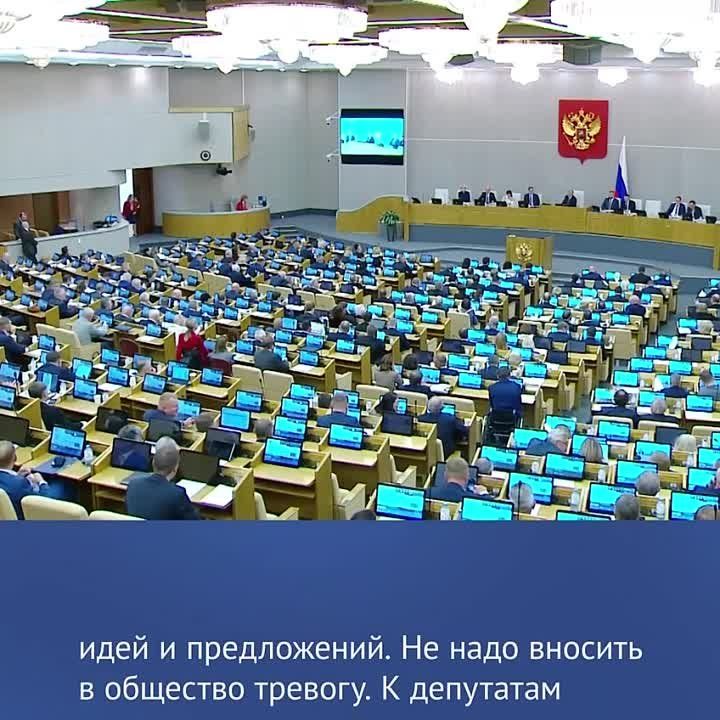 идей и предложений. Не надо вносить в общество тревогу. К депутатам